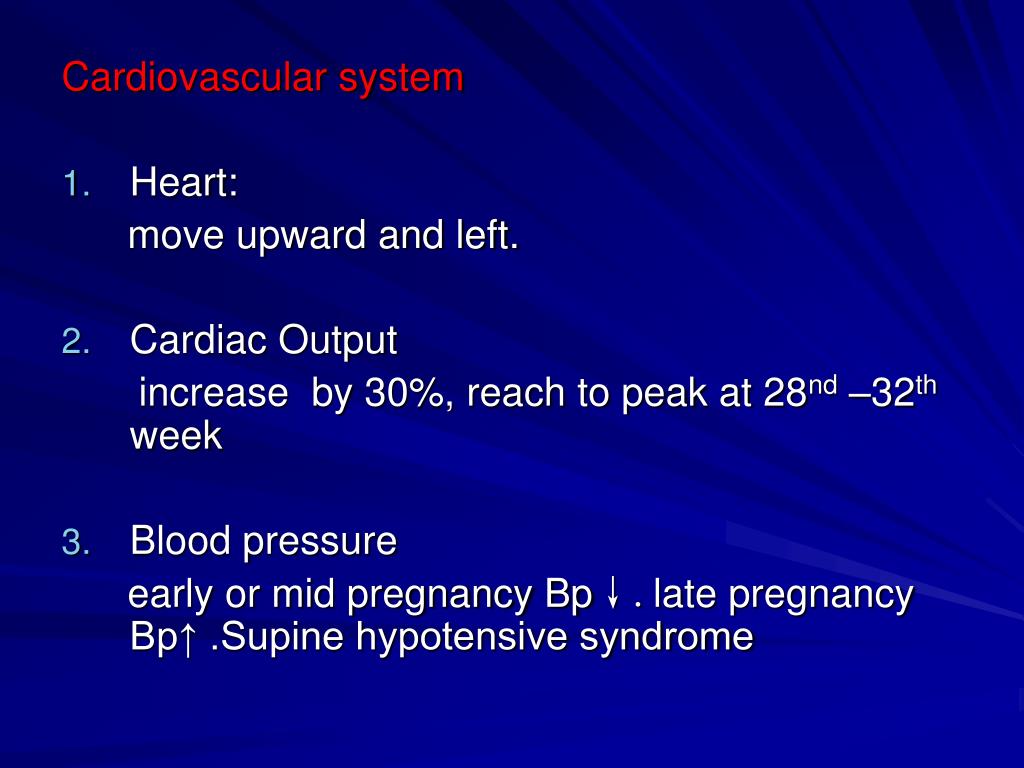 Cardiovascular system

1. Heart:
move upward and left.

2. Cardiac Output
increase by 30%, reach to peak at 28$^{nd}$ –32$^{th}$ week

3. Blood pressure
early or mid pregnancy Bp ↓ . late pregnancy Bp↑ .Supine hypotensive syndrome